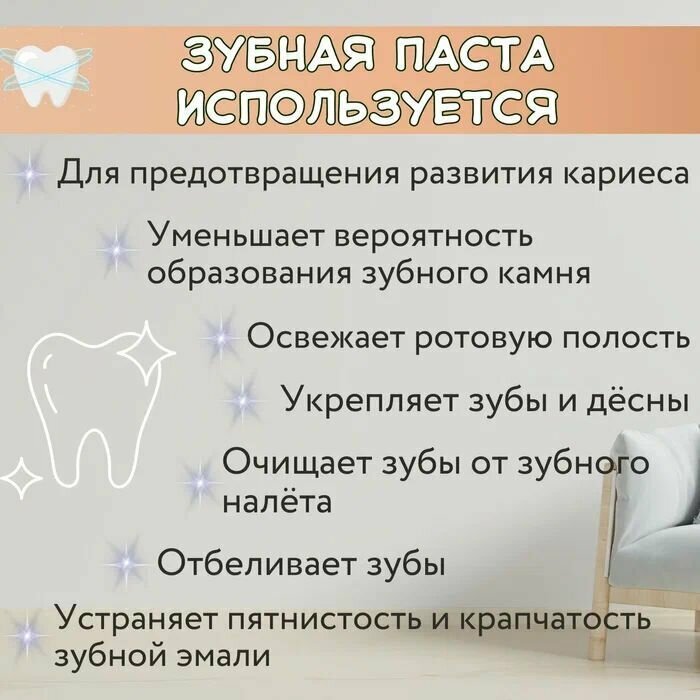 ЗУБНАЯ ПАСТА ИСПОЛЬЗУЕТСЯ

Для предотвращения развития кариеса

Уменьшает вероятность образования зубного камня

Освежает ротовую полость

Укрепляет зубы и дёсны

Очищает зубы от зубного налёта

Отбеливает зубы

Устраняет пятнистость и крапчатость зубной эмали